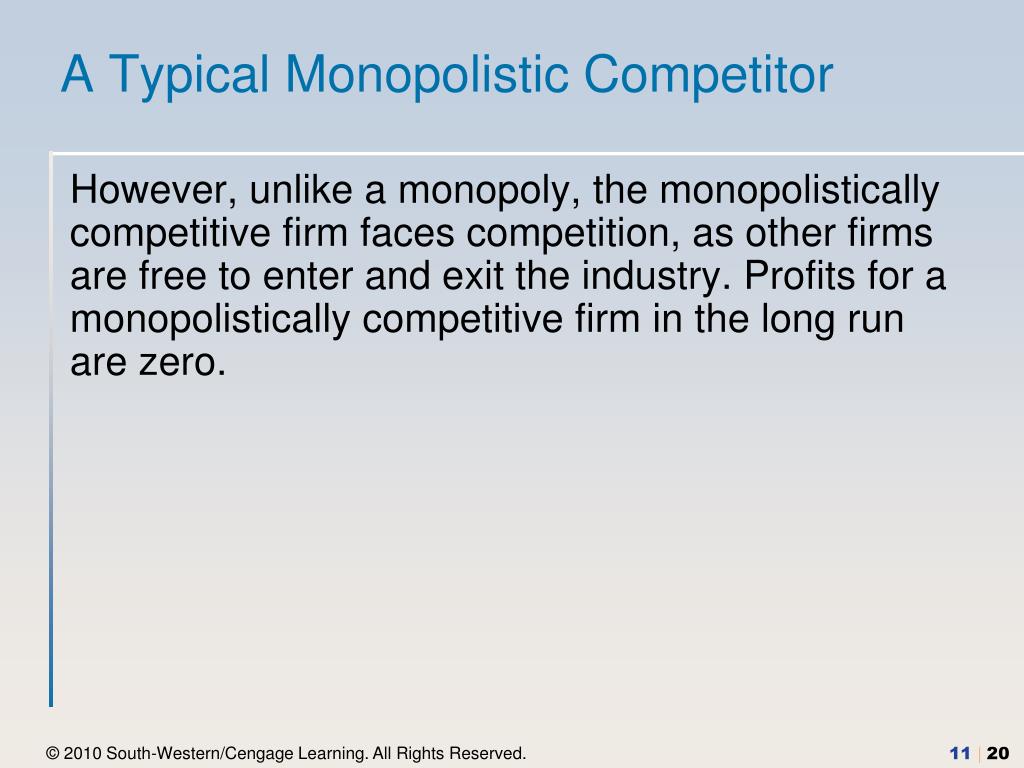 A Typical Monopolistic Competitor

However, unlike a monopoly, the monopolistically competitive firm faces competition, as other firms are free to enter and exit the industry. Profits for a monopolistically competitive firm in the long run are zero.

© 2010 South-Western/Cengage Learning. All Rights Reserved.

11 | 20